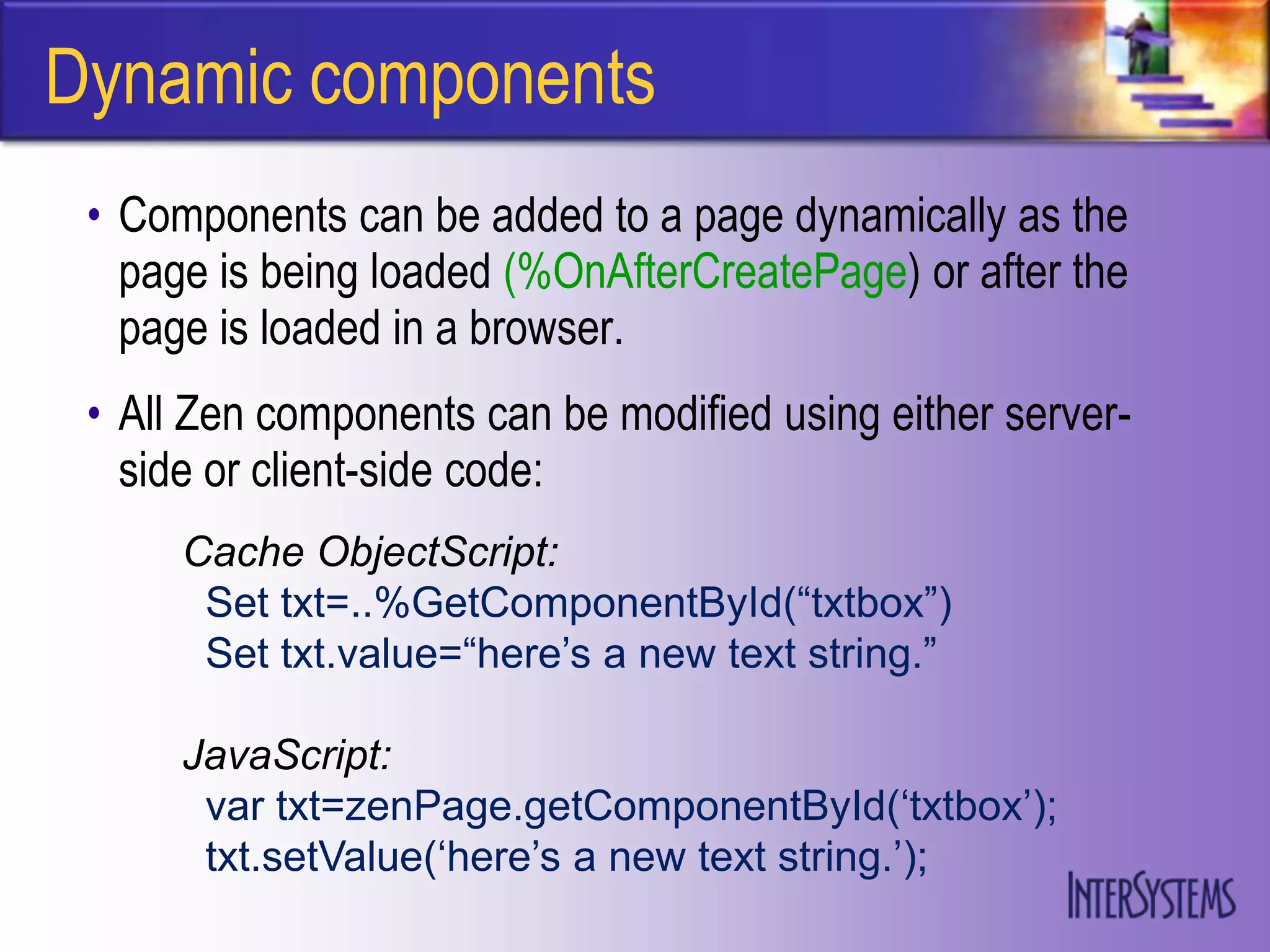 Dynamic components

• Components can be added to a page dynamically as the page is being loaded (%OnAfterCreatePage) or after the page is loaded in a browser.

• All Zen components can be modified using either server-side or client-side code:

Cache ObjectScript:
Set txt=..%GetComponentById(“txtbox”)
Set txt.value=“here’s a new text string.”

JavaScript:
var txt=zenPage.getComponentById(‘txtbox’);
txt.setValue(‘here’s a new text string.’);

INTERSYSTEMS